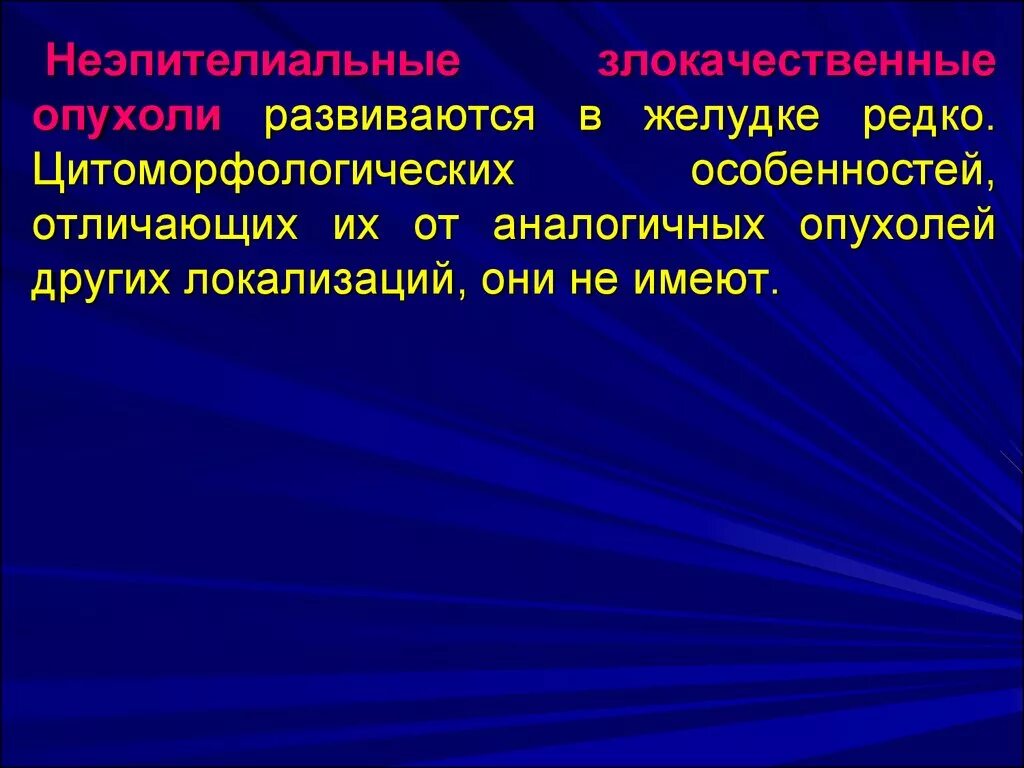 Неэпителиальные злокачественные опухоли развиваются в желудке редко. Цитоморфологических особенностей, отличающих их от аналогичных опухолей других локализаций, они не имеют.